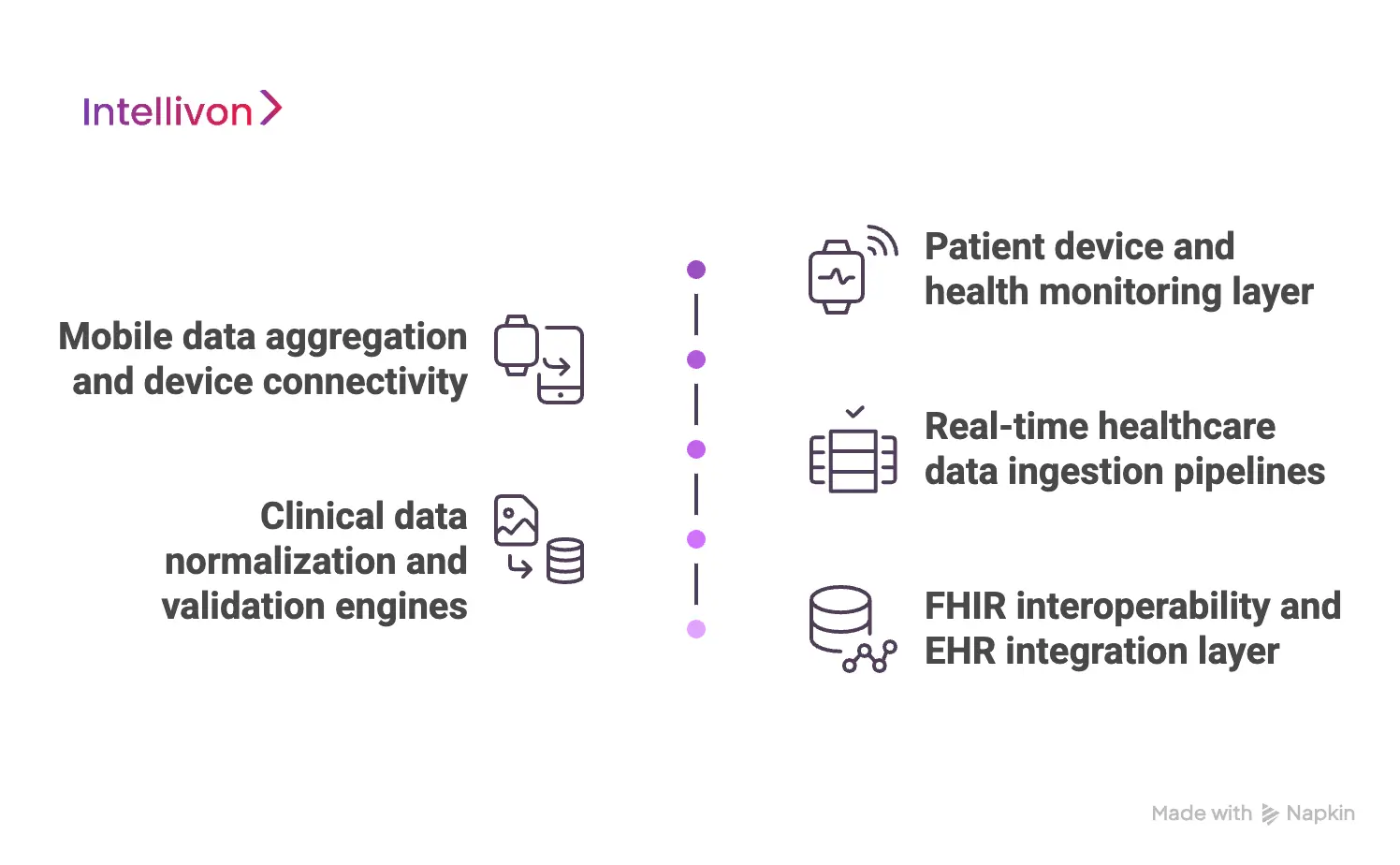 Intellivon

Patient device and health monitoring layer

Mobile data aggregation and device connectivity

Real-time healthcare data ingestion pipelines

Clinical data normalization and validation engines

FHIR interoperability and EHR integration layer

Made with Napkin